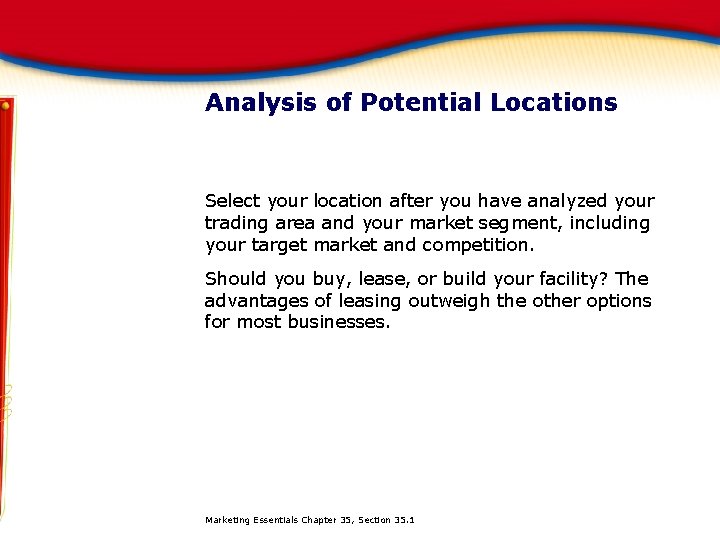 Analysis of Potential Locations

Select your location after you have analyzed your trading area and your market segment, including your target market and competition.

Should you buy, lease, or build your facility? The advantages of leasing outweigh the other options for most businesses.

Marketing Essentials Chapter 35, Section 35.1